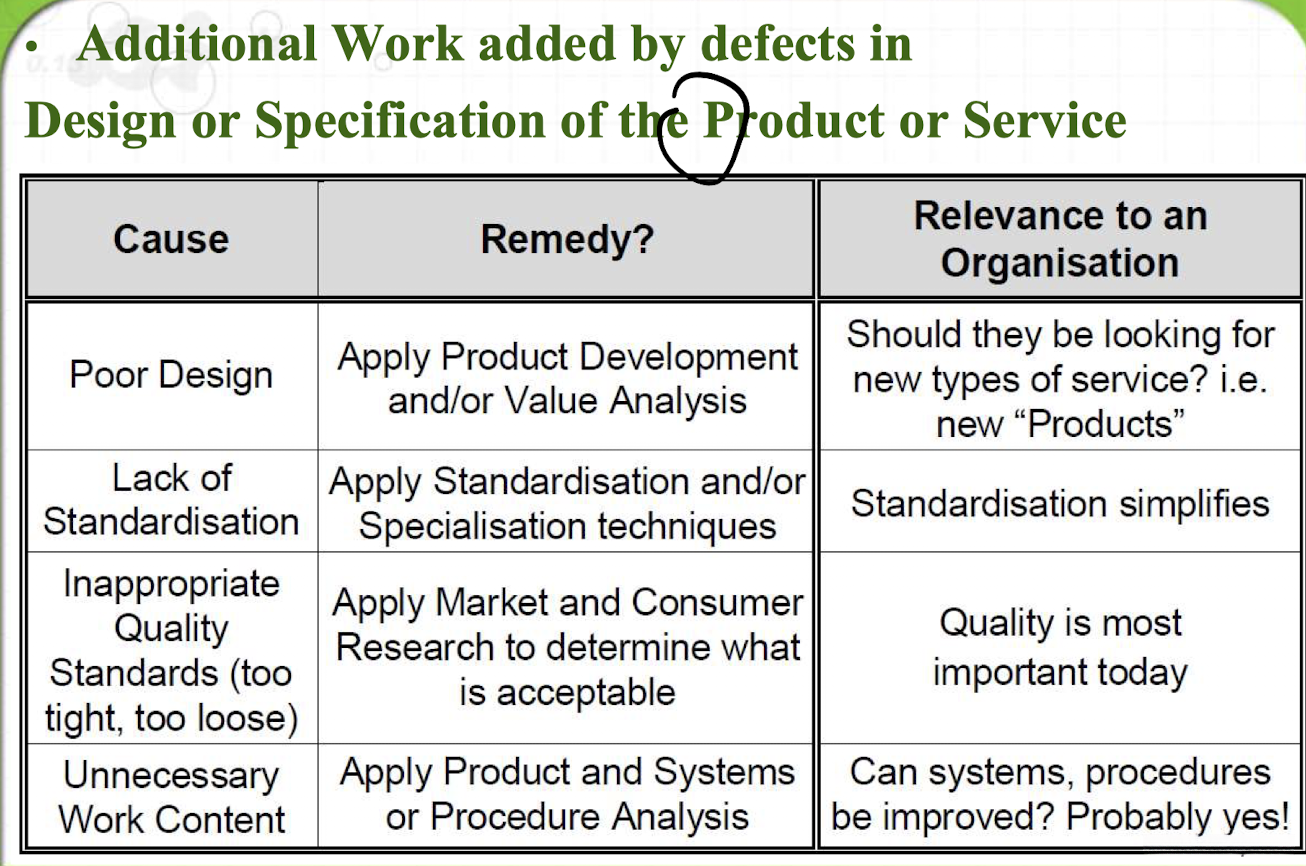 • Additional Work added by defects in Design or Specification of the Product or Service

| Cause | Remedy? | Relevance to an Organisation |
|---|---|---|
| Poor Design | Apply Product Development and/or Value Analysis | Should they be looking for new types of service? i.e. new “Products” |
| Lack of Standardisation | Apply Standardisation and/or Specialisation techniques | Standardisation simplifies |
| Inappropriate Quality Standards (too tight, too loose) | Apply Market and Consumer Research to determine what is acceptable | Quality is most important today |
| Unnecessary Work Content | Apply Product and Systems or Procedure Analysis | Can systems, procedures be improved? Probably yes! |